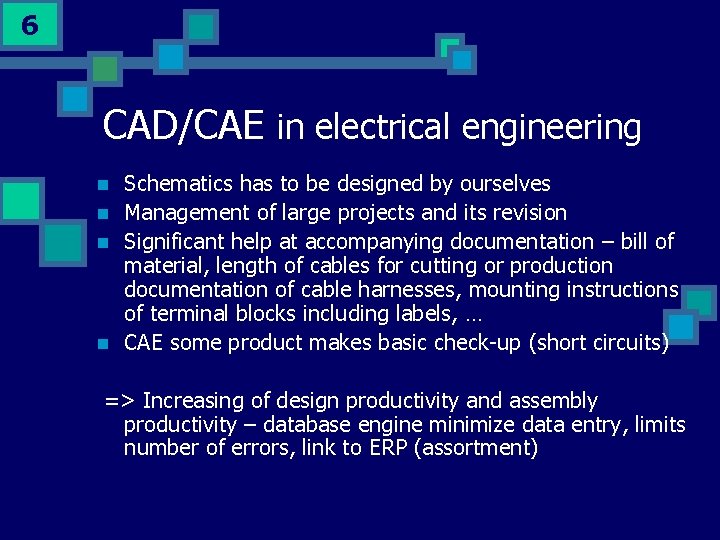 6

CAD/CAE in electrical engineering

- Schematics has to be designed by ourselves
- Management of large projects and its revision
- Significant help at accompanying documentation – bill of material, length of cables for cutting or production documentation of cable harnesses, mounting instructions of terminal blocks including labels, …
- CAE some product makes basic check-up (short circuits)

=> Increasing of design productivity and assembly productivity – database engine minimize data entry, limits number of errors, link to ERP (assortment)